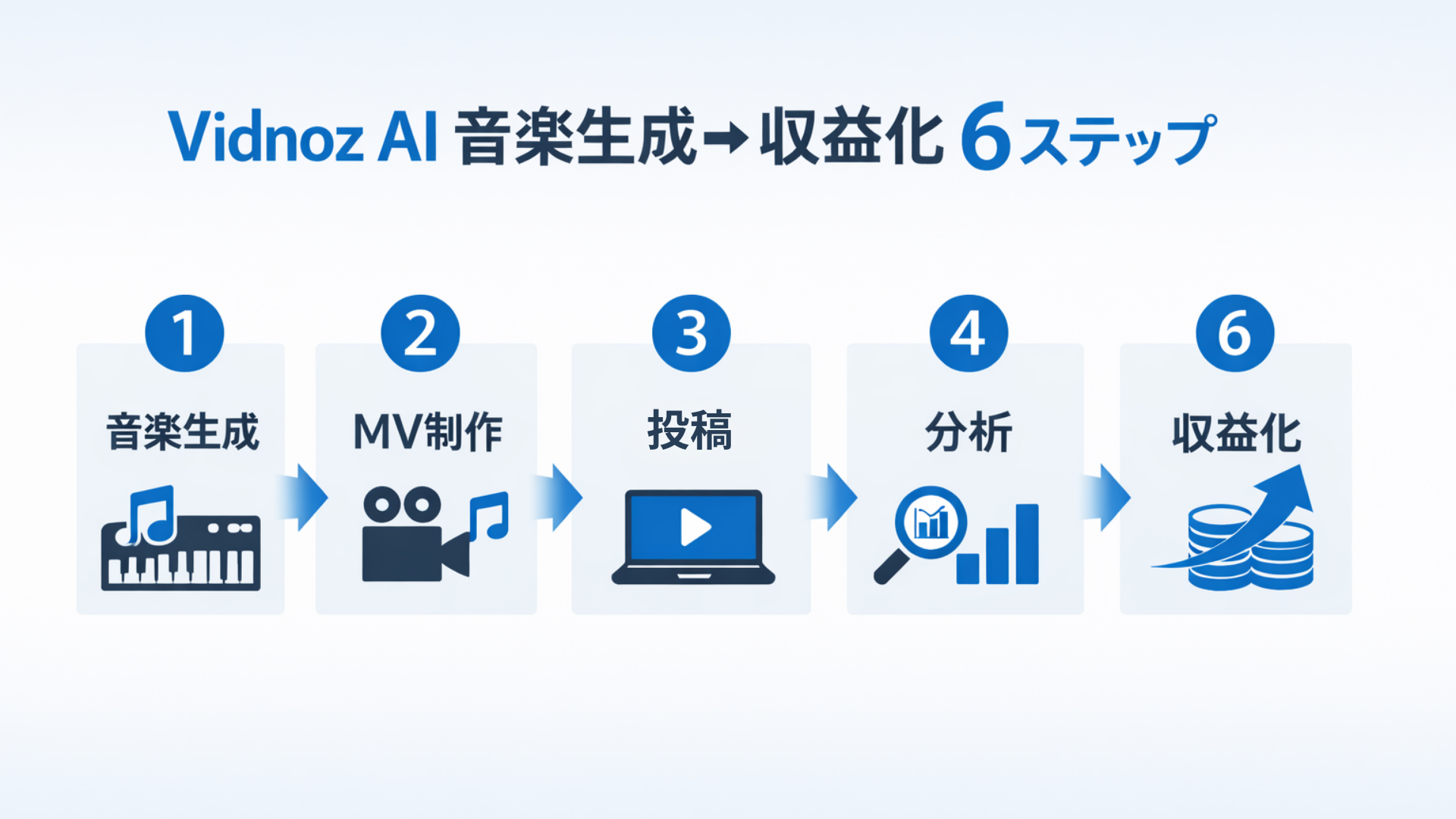 Vidnoz AI 音楽生成→収益化 6ステップ

1
音楽生成

2
MV制作

3
投稿

4
分析

6
収益化